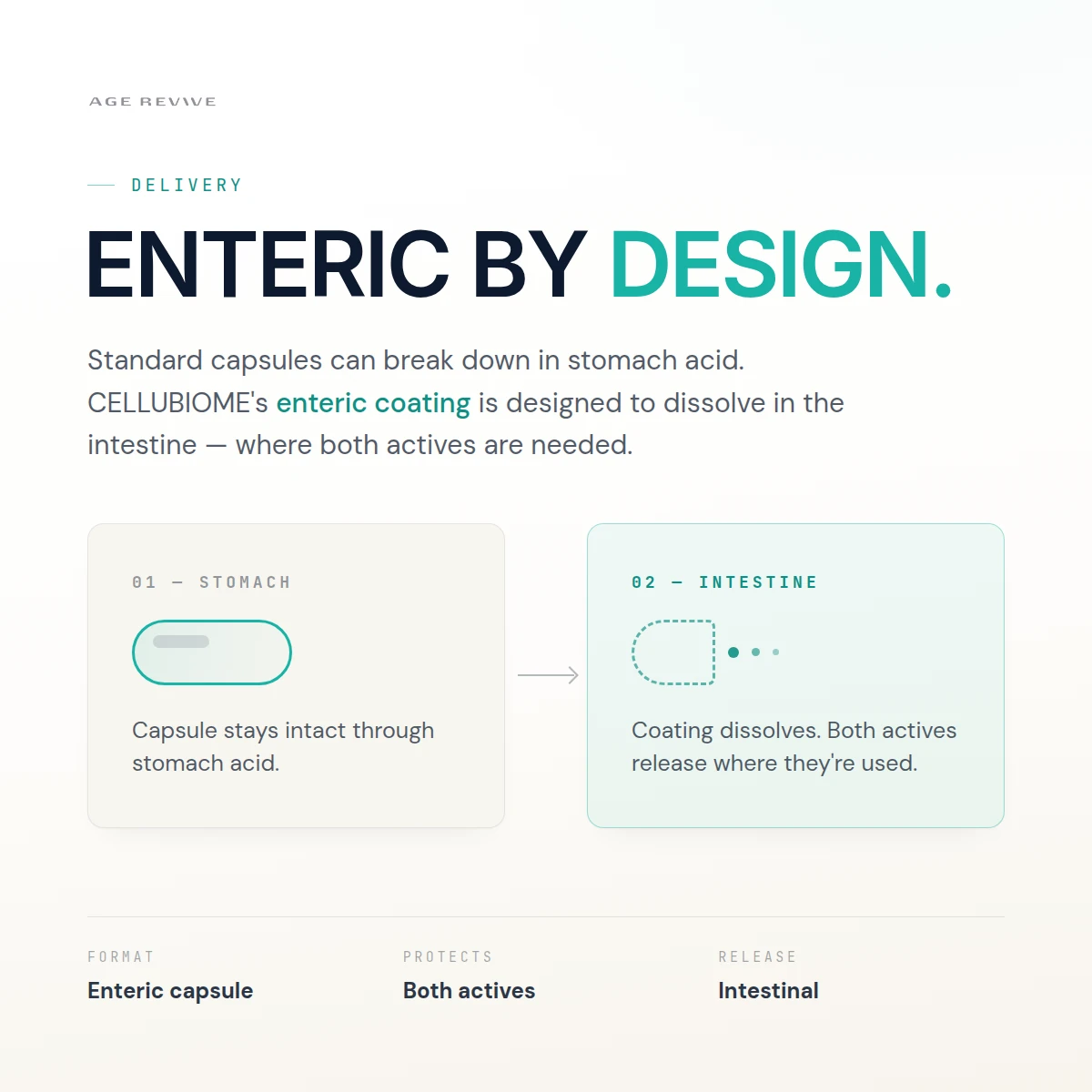 AGE REVIVE

DELIVERY

ENTERIC BY DESIGN.

Standard capsules can break down in stomach acid. CELLUBIOME's enteric coating is designed to dissolve in the intestine — where both actives are needed.

01 — STOMACH

Capsule stays intact through stomach acid.

02 — INTESTINE

Coating dissolves. Both actives release where they're used.

FORMAT
Enteric capsule

PROTECTS
Both actives

RELEASE
Intestinal